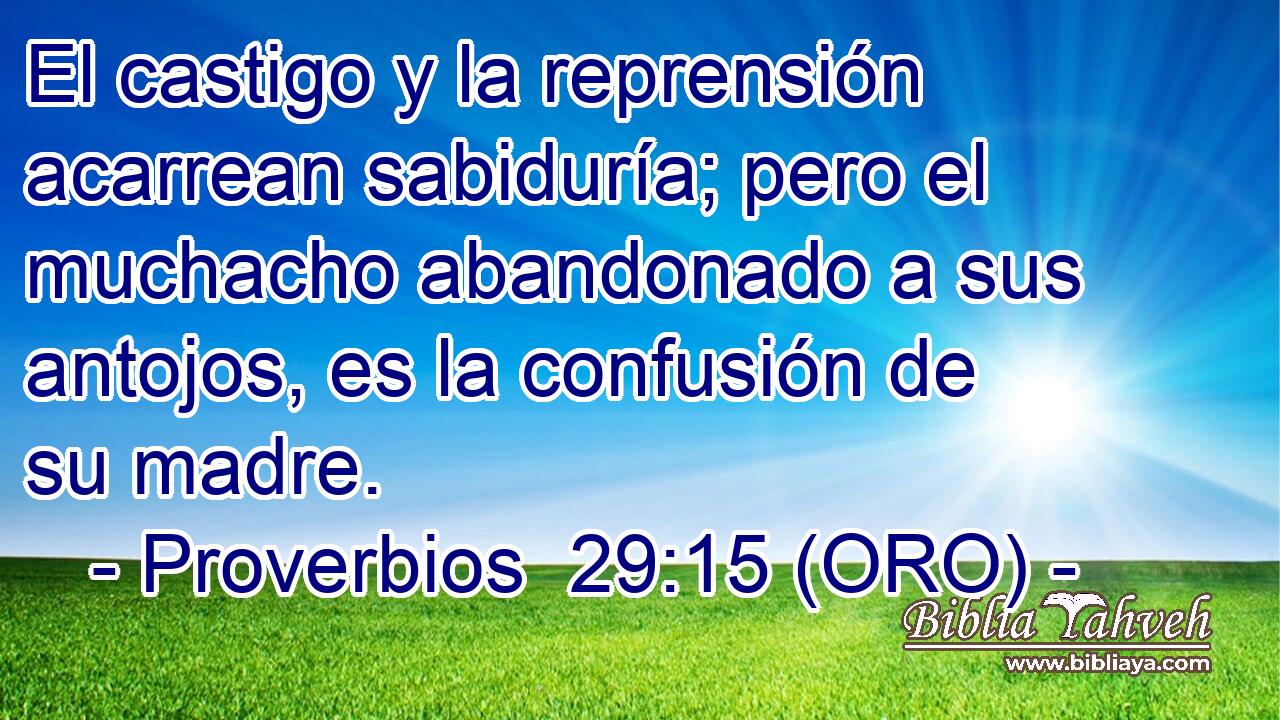 El castigo y la reprensión acarrean sabiduría; pero el muchacho abandonado a sus antojos, es la confusión de su madre.
- Proverbios 29:15 (ORO) -

Biblia Yahveh
www.bibliaya.com